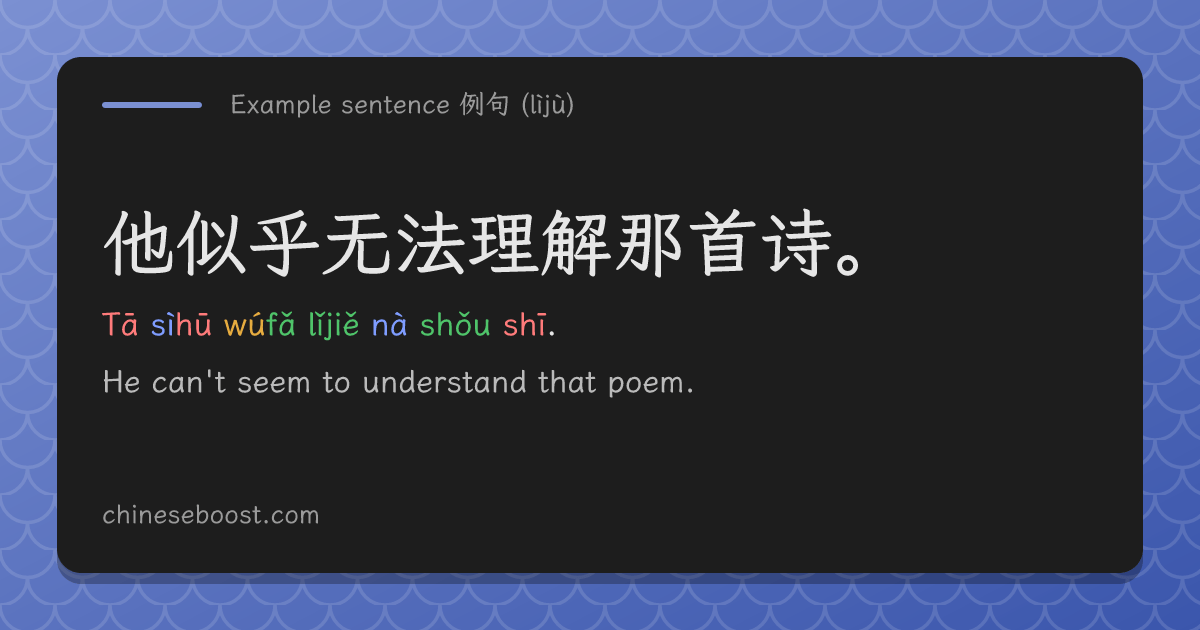 Example sentence 例句 (lìjù)

他似乎无法理解那首诗。

Tā sìhū wúfǎ lǐjiě nà shǒu shī.

He can't seem to understand that poem.

chineseboost.com